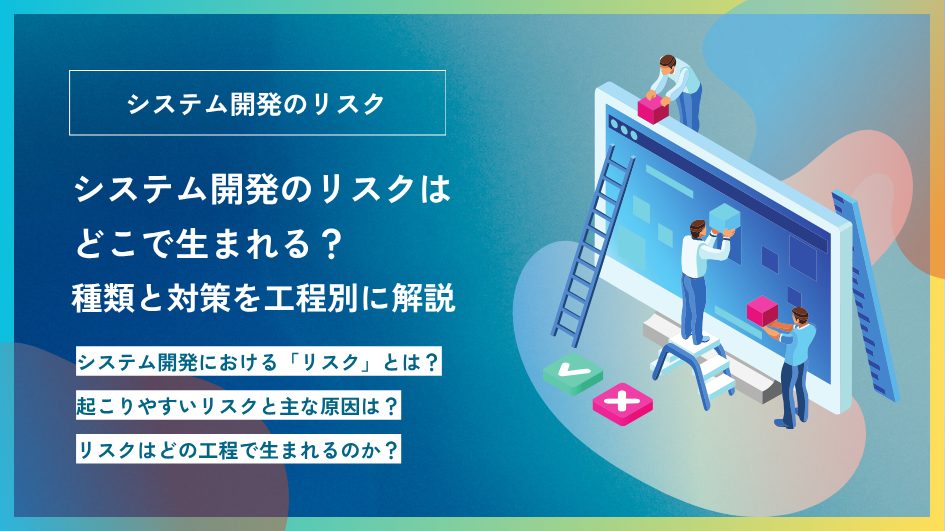 システム開発のリスク

システム開発のリスクはどこで生まれる？
種類と対策を工程別に解説

システム開発における「リスク」とは？

起こりやすいリスクと主な原因は？

リスクはどの工程で生まれるのか？